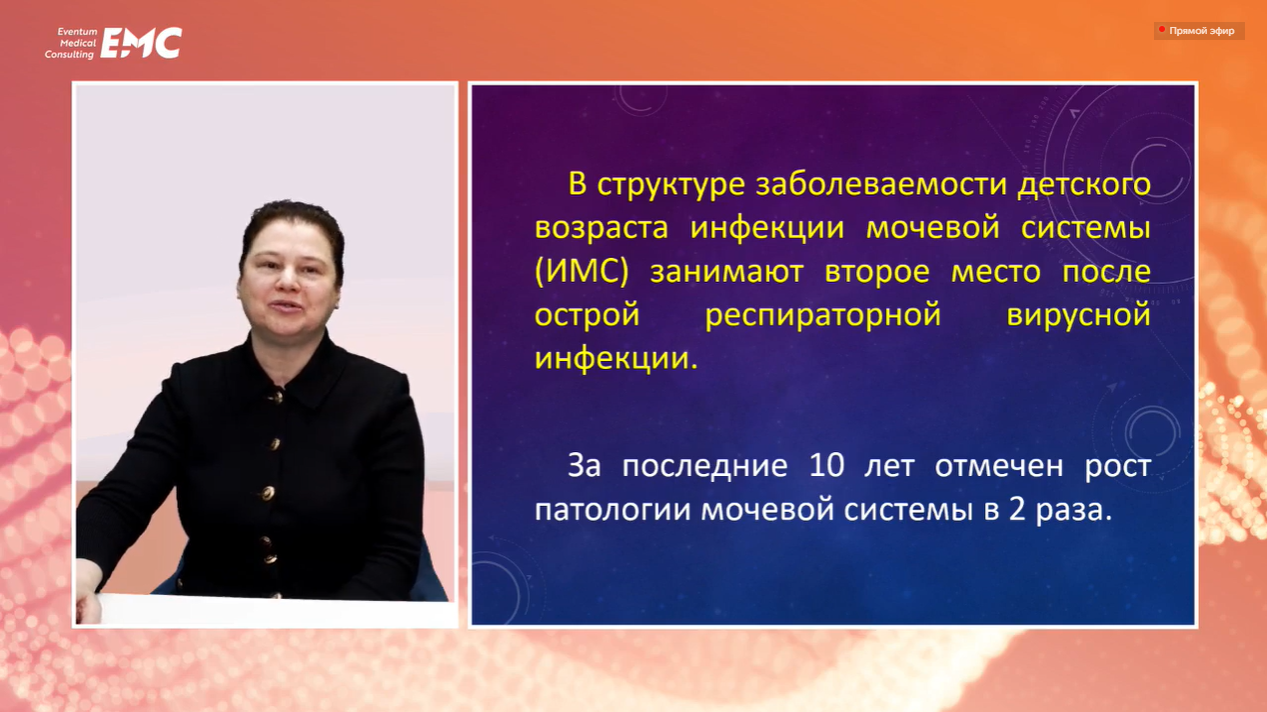 Eventum Medical Consulting EMC

Прямой эфир

В структуре заболеваемости детского возраста инфекции мочевой системы (ИМС) занимают второе место после острой респираторной вирусной инфекции.

За последние 10 лет отмечен рост патологии мочевой системы в 2 раза.